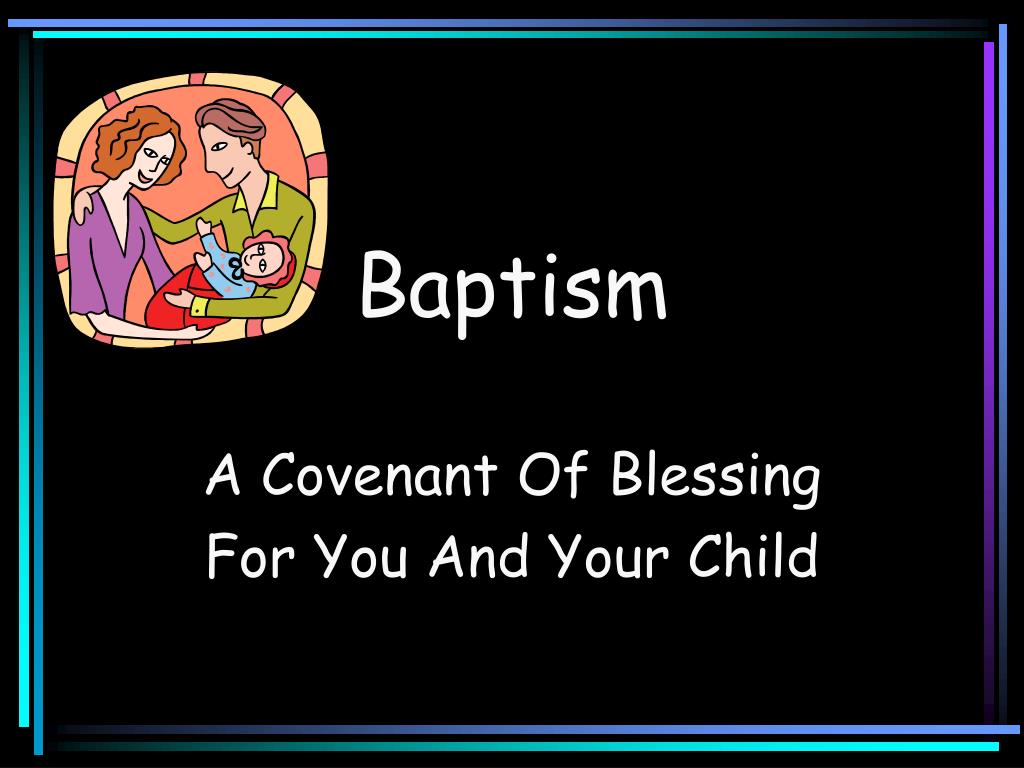 Baptism

A Covenant Of Blessing
For You And Your Child